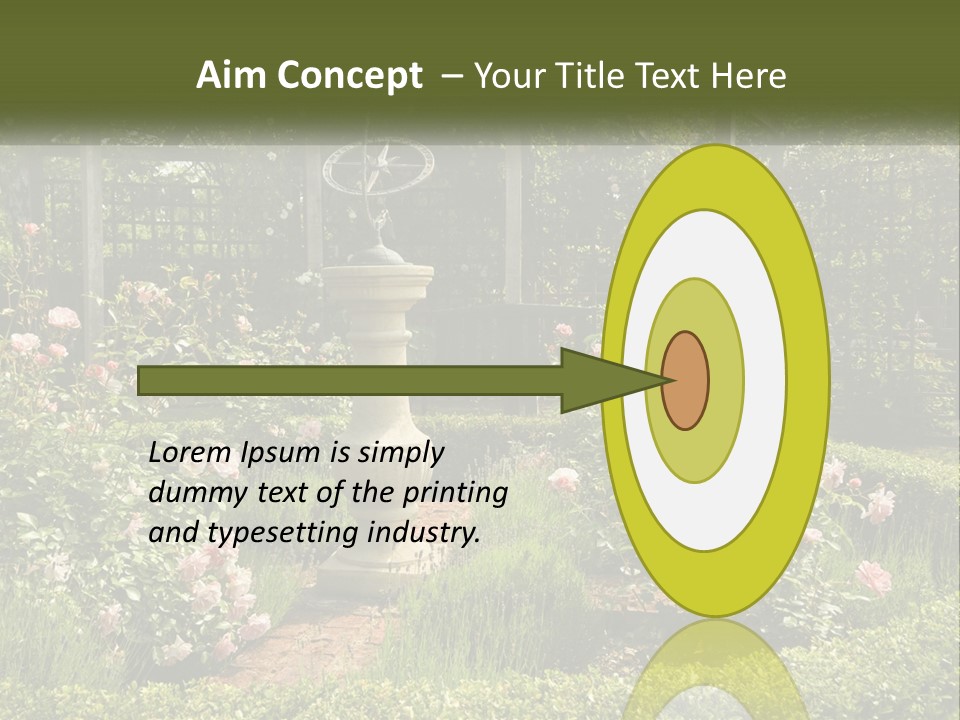 Aim Concept – Your Title Text Here

Lorem Ipsum is simply dummy text of the printing and typesetting industry.